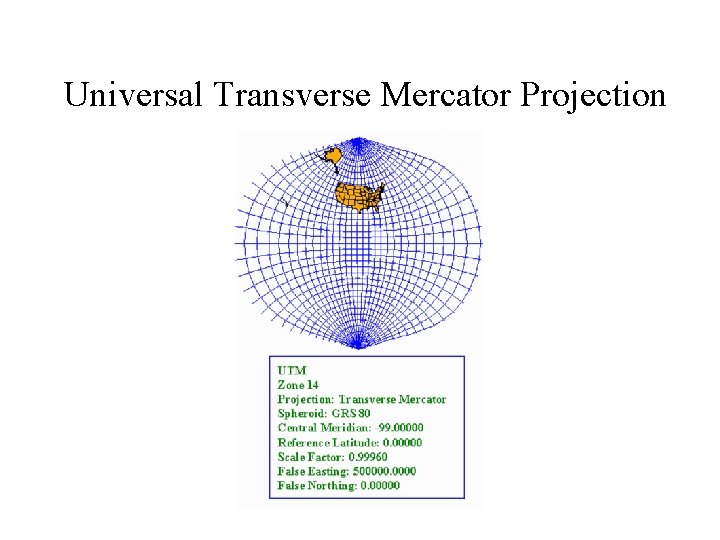 Universal Transverse Mercator Projection

UTM
Zone 14
Projection: Transverse Mercator
Spheroid: GRS 80
Central Meridian: -99.00000
Reference Latitude: 0.00000
Scale Factor: 0.99960
False Easting: 500000.0000
False Northing: 0.00000